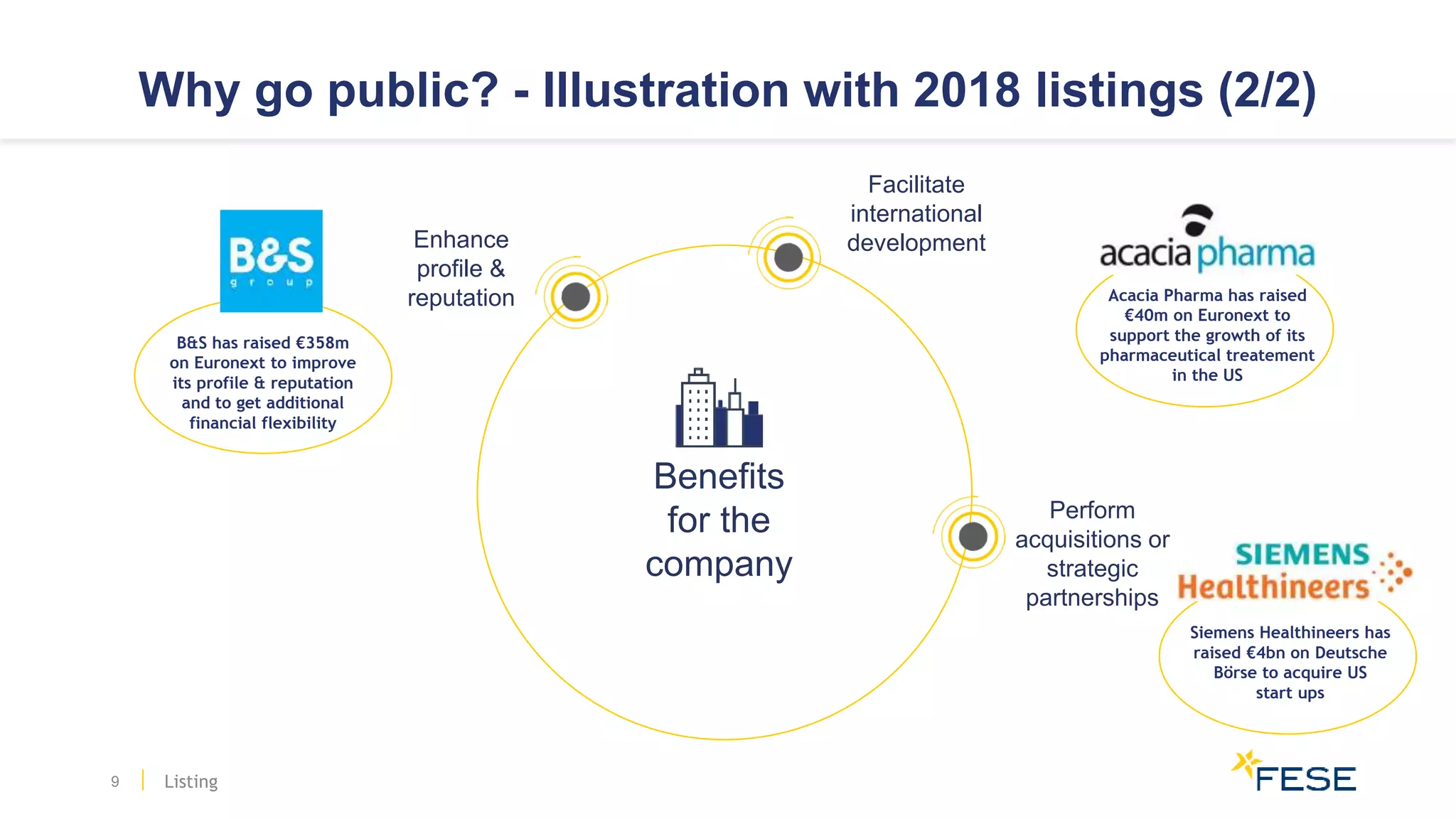 Why go public? - Illustration with 2018 listings (2/2)

B&S
group

B&S has raised €358m on Euronext to improve its profile & reputation and to get additional financial flexibility

Enhance profile & reputation

Facilitate international development

acacia pharma

Acacia Pharma has raised €40m on Euronext to support the growth of its pharmaceutical treatement in the US

Benefits for the company

Perform acquisitions or strategic partnerships

SIEMENS Healthineers

Siemens Healthineers has raised €4bn on Deutsche Börse to acquire US start ups

9 | Listing

FESE